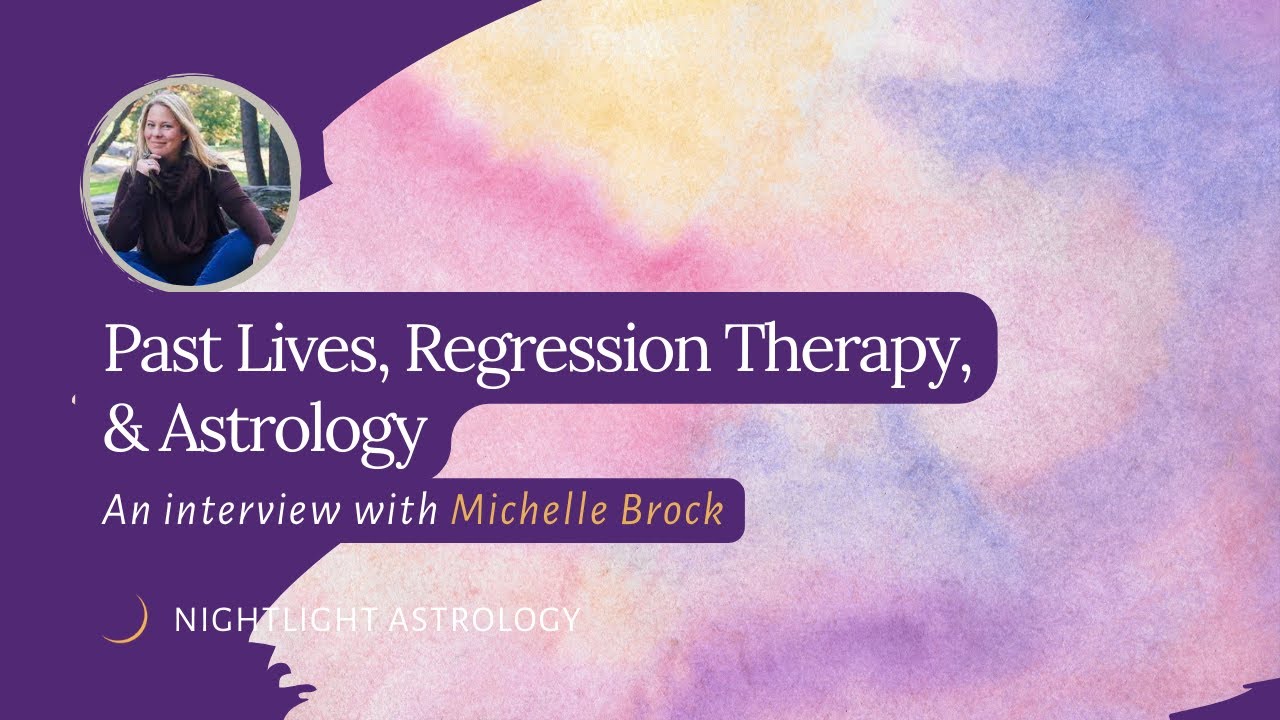 Past Lives, Regression Therapy, & Astrology

An interview with Michelle Brock

NIGHTLIGHT ASTROLOGY